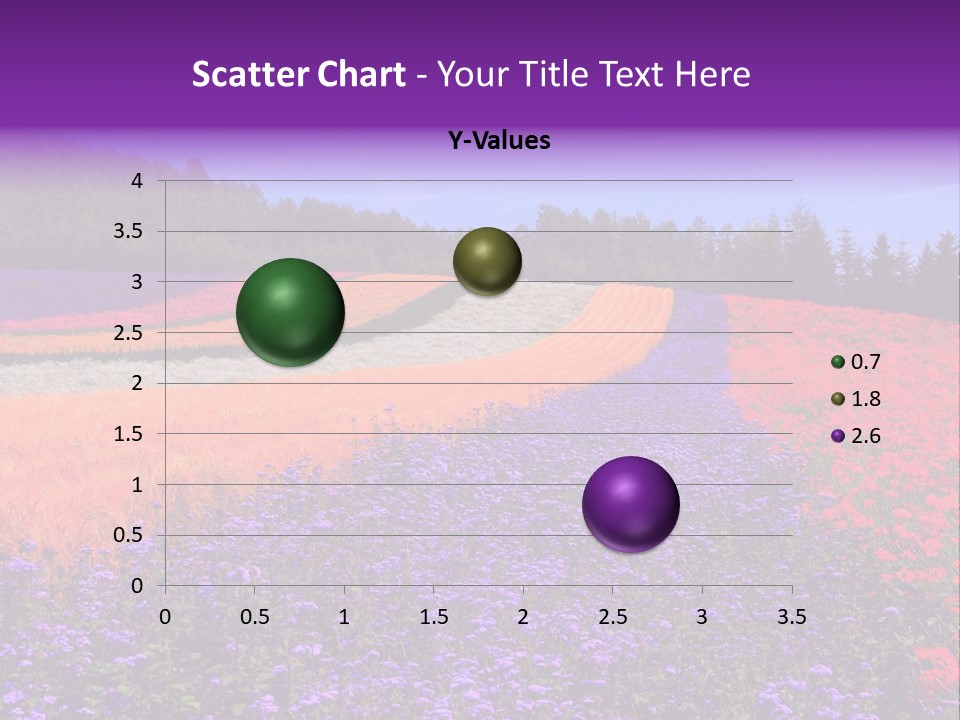 Scatter Chart - Your Title Text Here

Y-Values

4
3.5
3
2.5
2
1.5
1
0.5
0

0 0.5 1 1.5 2 2.5 3 3.5

0.7
1.8
2.6